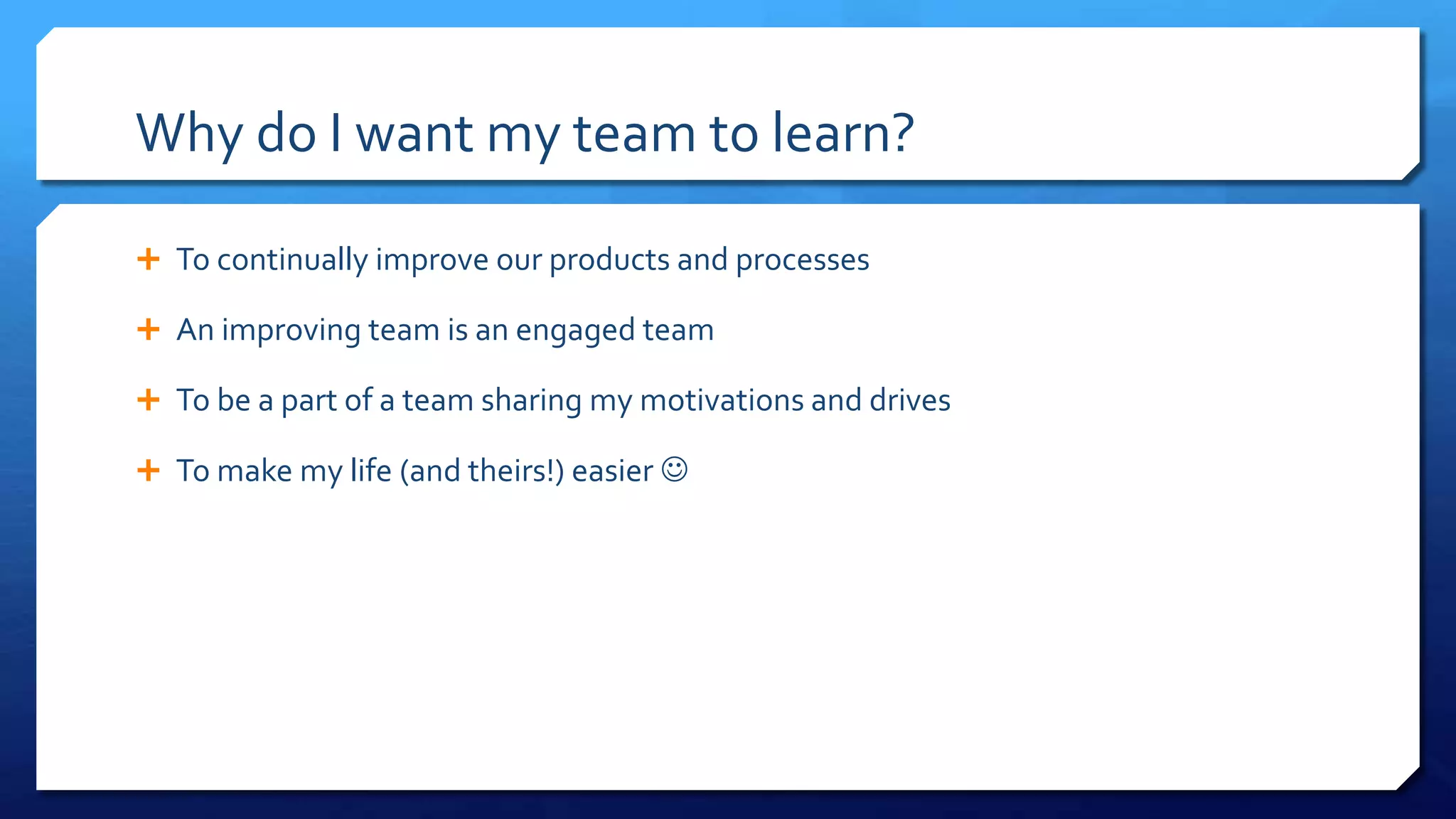 Why do I want my team to learn?

+ To continually improve our products and processes

+ An improving team is an engaged team

+ To be a part of a team sharing my motivations and drives

+ To make my life (and theirs!) easier ☺